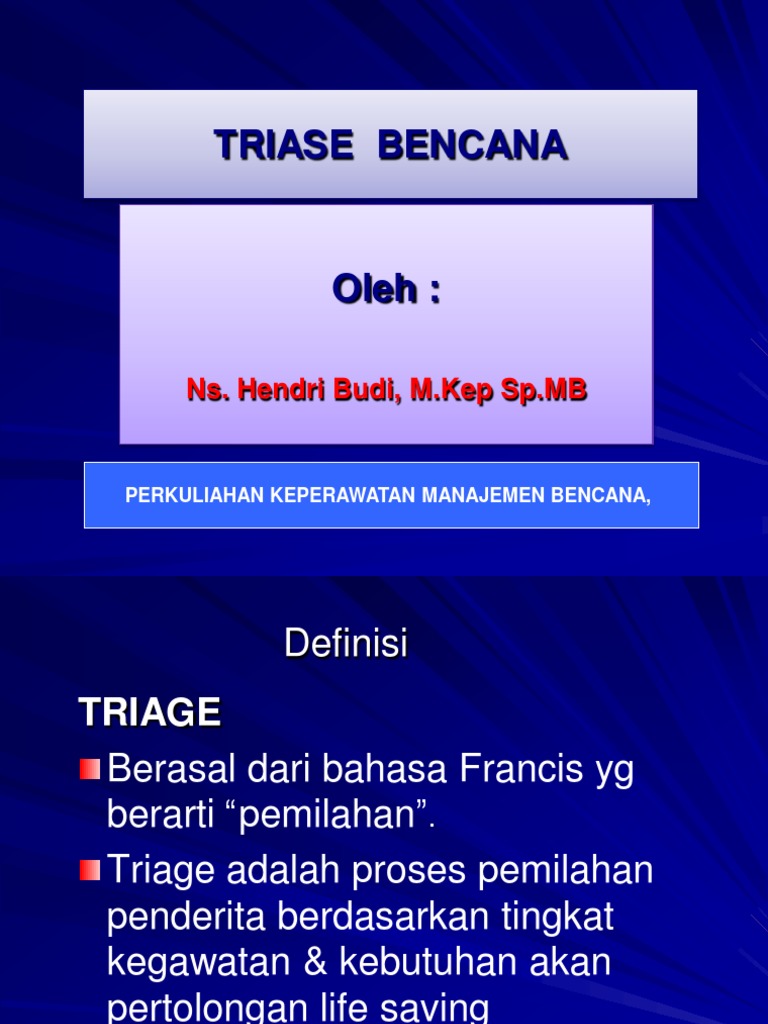 TRIASE BENCANA

Oleh :

Ns. Hendri Budi, M.Kep Sp.MB

PERKULIAHAN KEPERAWATAN MANAJEMEN BENCANA,

Definisi

TRIAGE

Berasal dari bahasa Francis yg berarti “pemilahan”.

Triage adalah proses pemilahan penderita berdasarkan tingkat kegawatan & kebutuhan akan pertolongan life saving